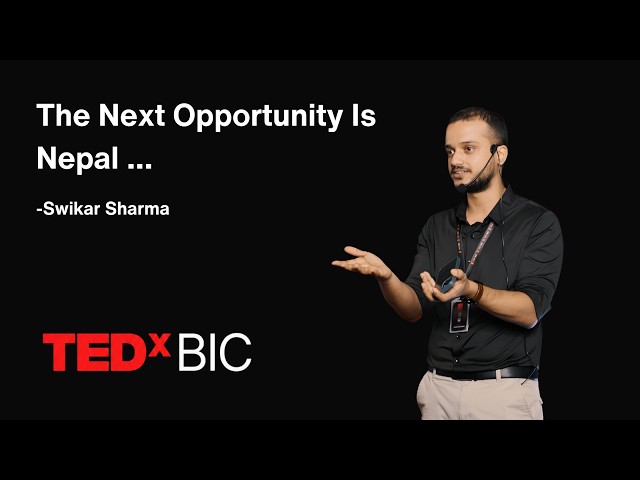 The Next Opportunity Is Nepal ...

-Swikar Sharma

TEDx BIC